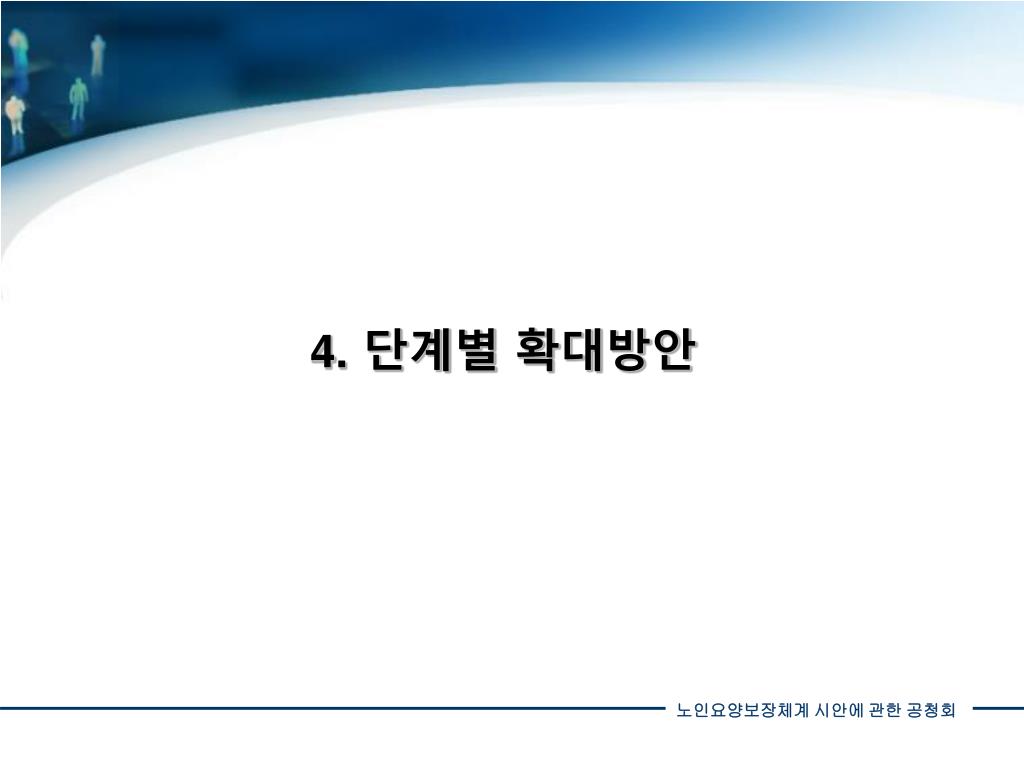 4. 단계별 확대방안

노인요양보장체계 시안에 관한 공청회